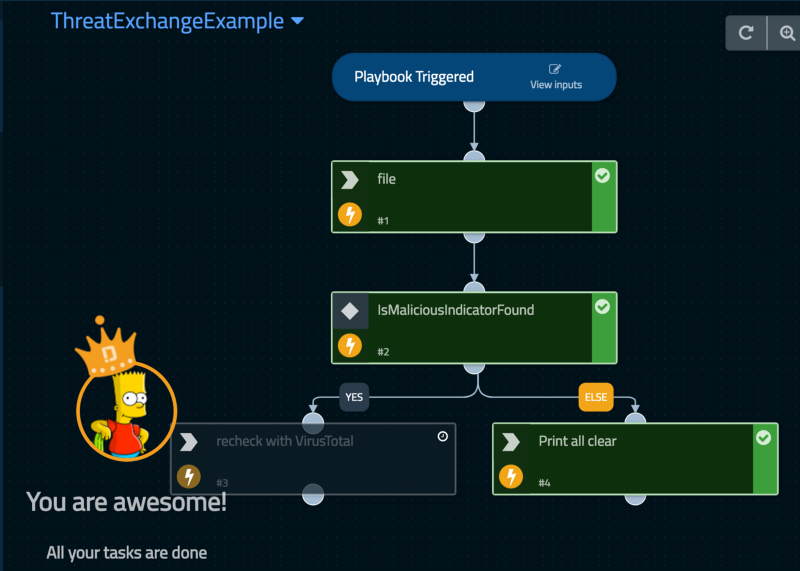 ThreatExchangeExample

Playbook Triggered

View inputs

file

#1

IsMaliciousIndicatorFound

#2

YES

ELSE

recheck with VirusTotal

#3

Print all clear

#4

You are awesome!

All your tasks are done